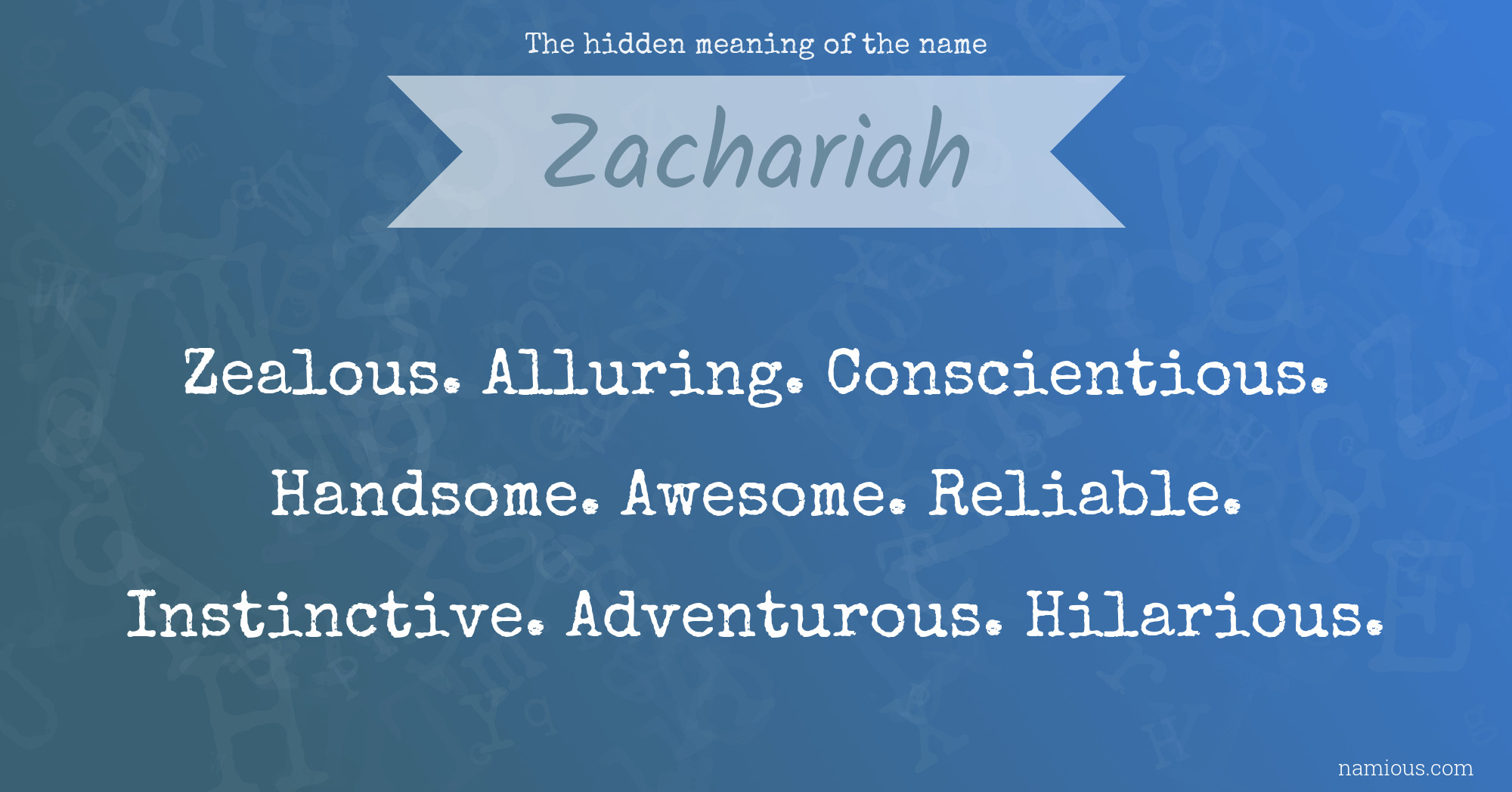 The hidden meaning of the name

Zachariah

Zealous. Alluring. Conscientious. Handsome. Awesome. Reliable. Instinctive. Adventurous. Hilarious.

namious.com